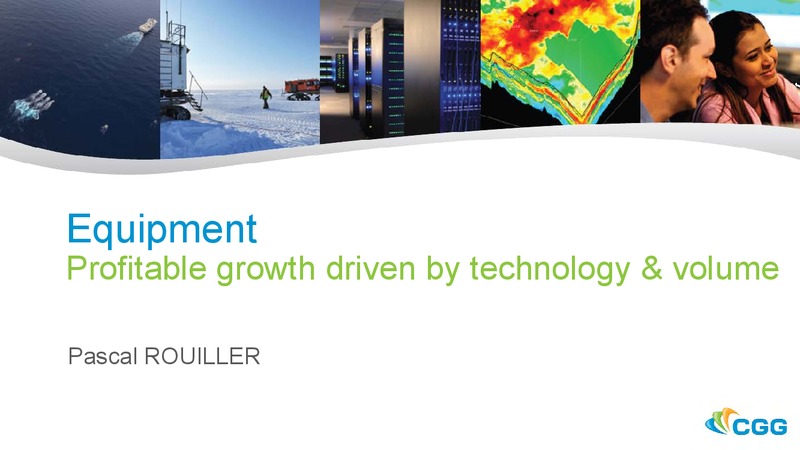 Equipment
Profitable growth driven by technology & volume

Pascal ROUILLER

CGG